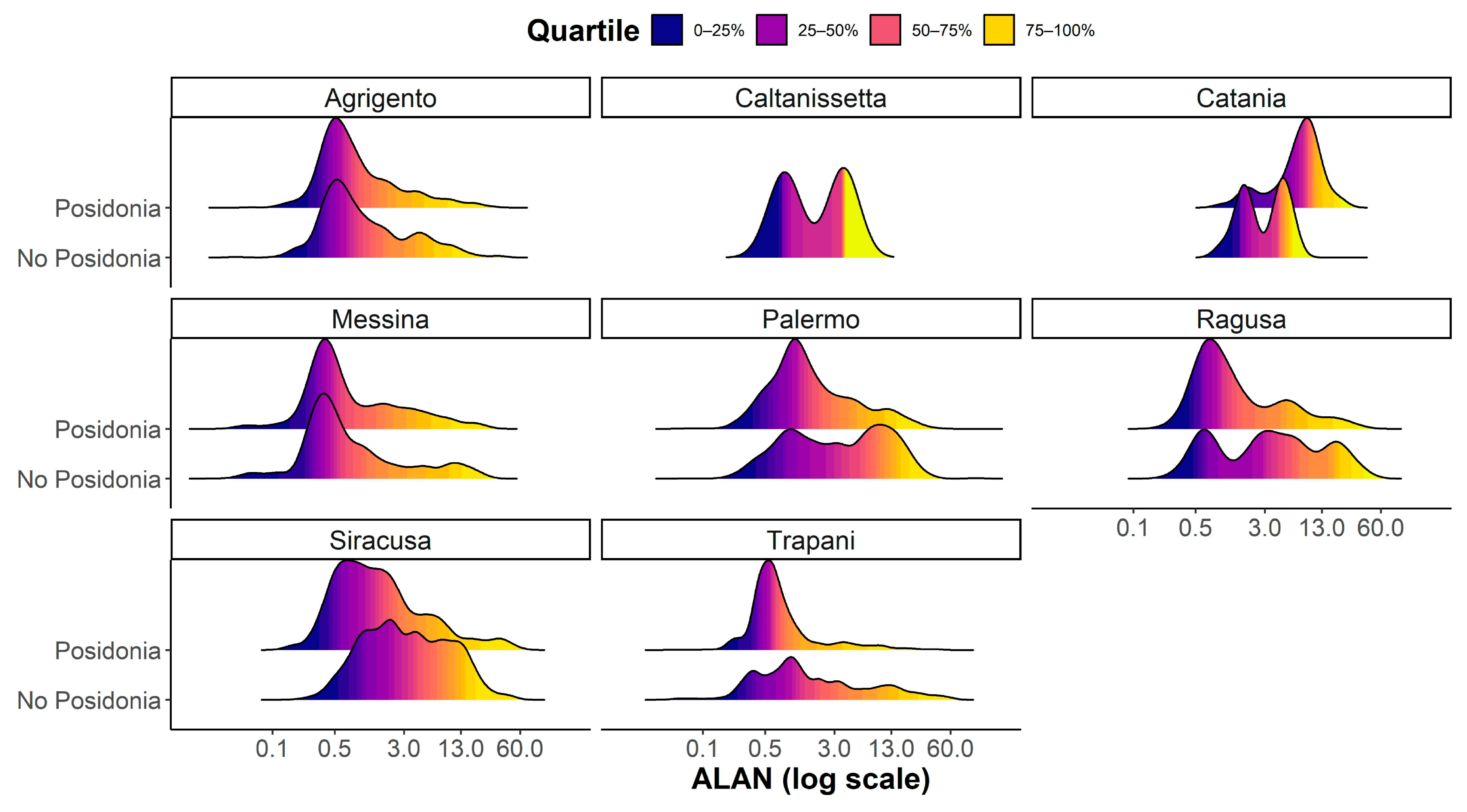 Quartile 0–25% 25–50% 50–75% 75–100%

Agrigento

Posidonia

No Posidonia

Caltanissetta

Catania

Messina

Posidonia

No Posidonia

Palermo

Ragusa

0.1 0.5 3.0 13.0 60.0

Siracusa

Posidonia

No Posidonia

0.1 0.5 3.0 13.0 60.0

Trapani

0.1 0.5 3.0 13.0 60.0

ALAN (log scale)